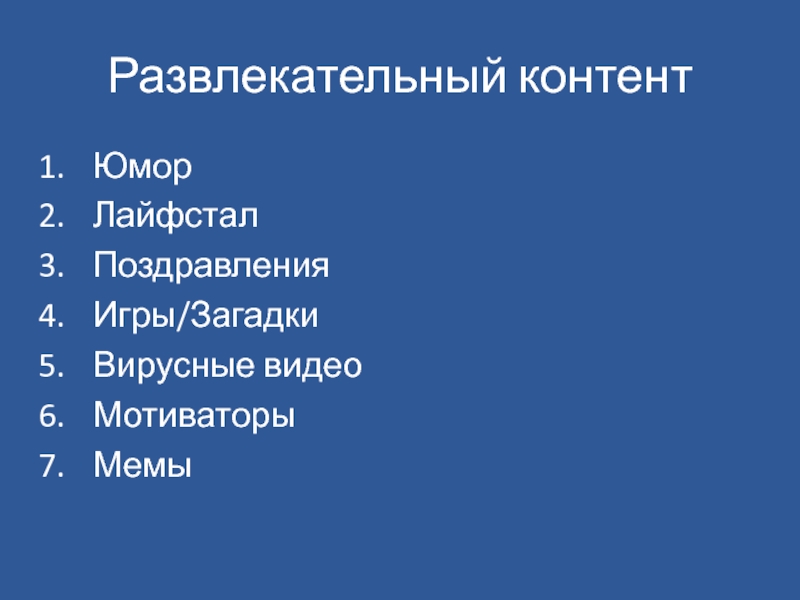 Развлекательный контент

1. Юмор
2. Лайфстал
3. Поздравления
4. Игры/Загадки
5. Вирусные видео
6. Мотиваторы
7. Мемы